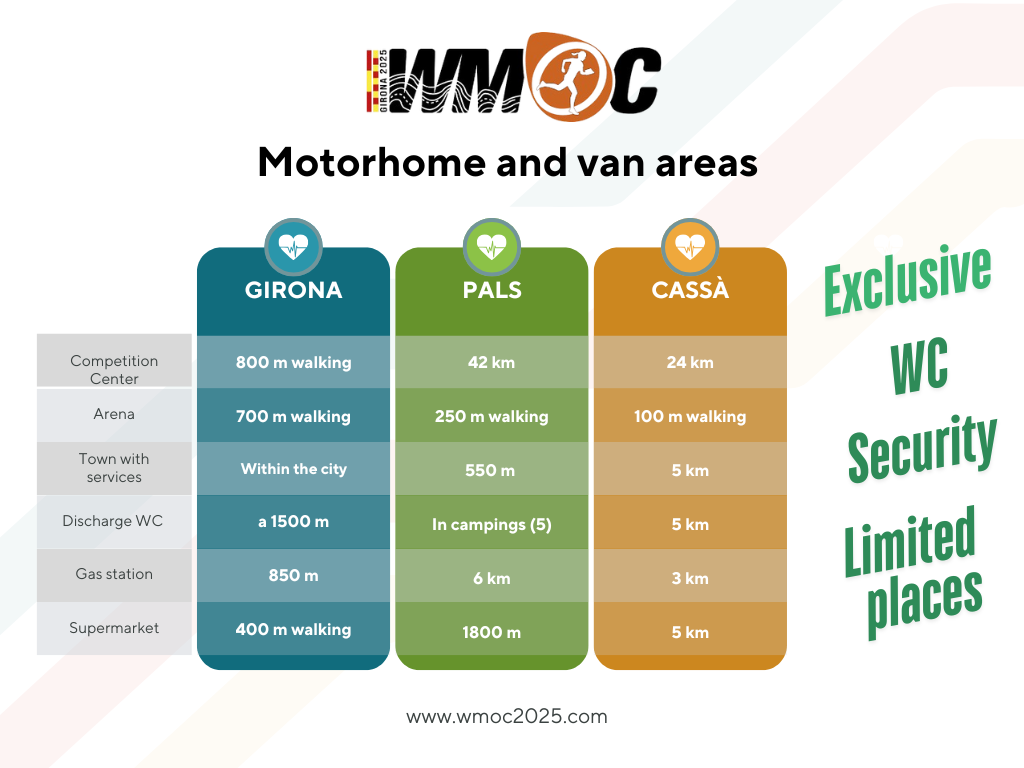 GIRONA 2025 WMOC

Motorhome and van areas

| | GIRONA | PALS | CASSÀ |
|---|---|---|---|
| Competition Center | 800 m walking | 42 km | 24 km |
| Arena | 700 m walking | 250 m walking | 100 m walking |
| Town with services | Within the city | 550 m | 5 km |
| Discharge WC | a 1500 m | In campings (5) | 5 km |
| Gas station | 850 m | 6 km | 3 km |
| Supermarket | 400 m walking | 1800 m | 5 km |

Exclusive

WC

Security

Limited places

www.wmoc2025.com